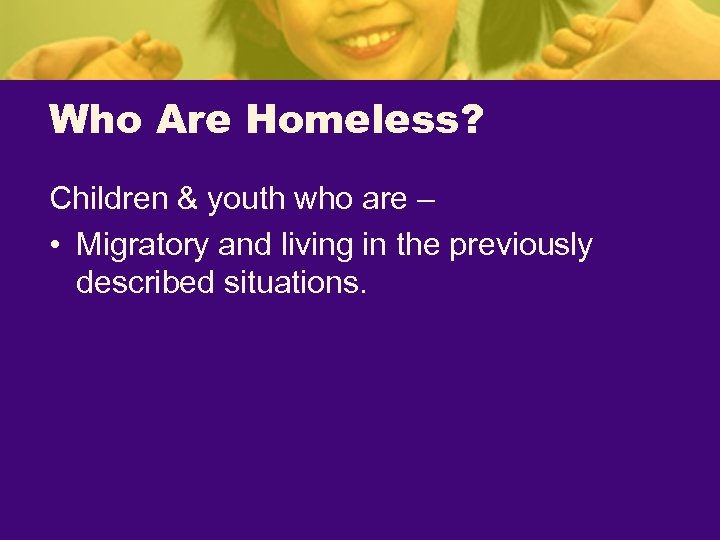 Who Are Homeless?

Children & youth who are –

• Migratory and living in the previously described situations.